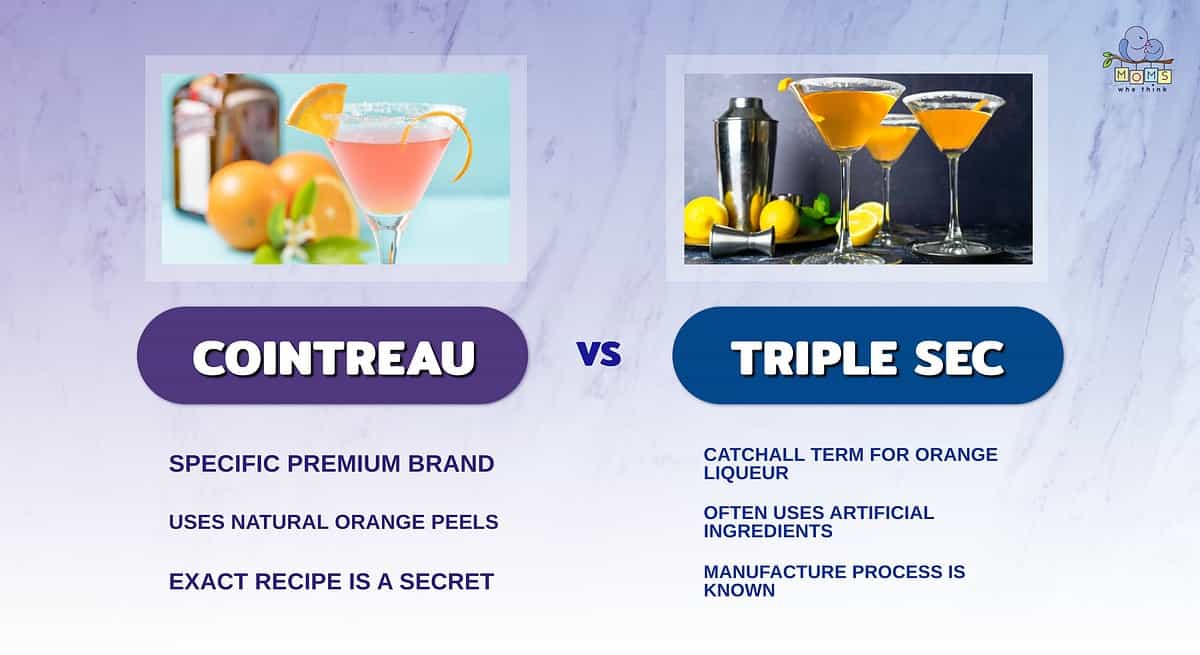 MOMS who think

COINTREAU

VS

TRIPLE SEC

SPECIFIC PREMIUM BRAND

USES NATURAL ORANGE PEELS

EXACT RECIPE IS A SECRET

CATCHALL TERM FOR ORANGE LIQUEUR

OFTEN USES ARTIFICIAL INGREDIENTS

MANUFACTURE PROCESS IS KNOWN